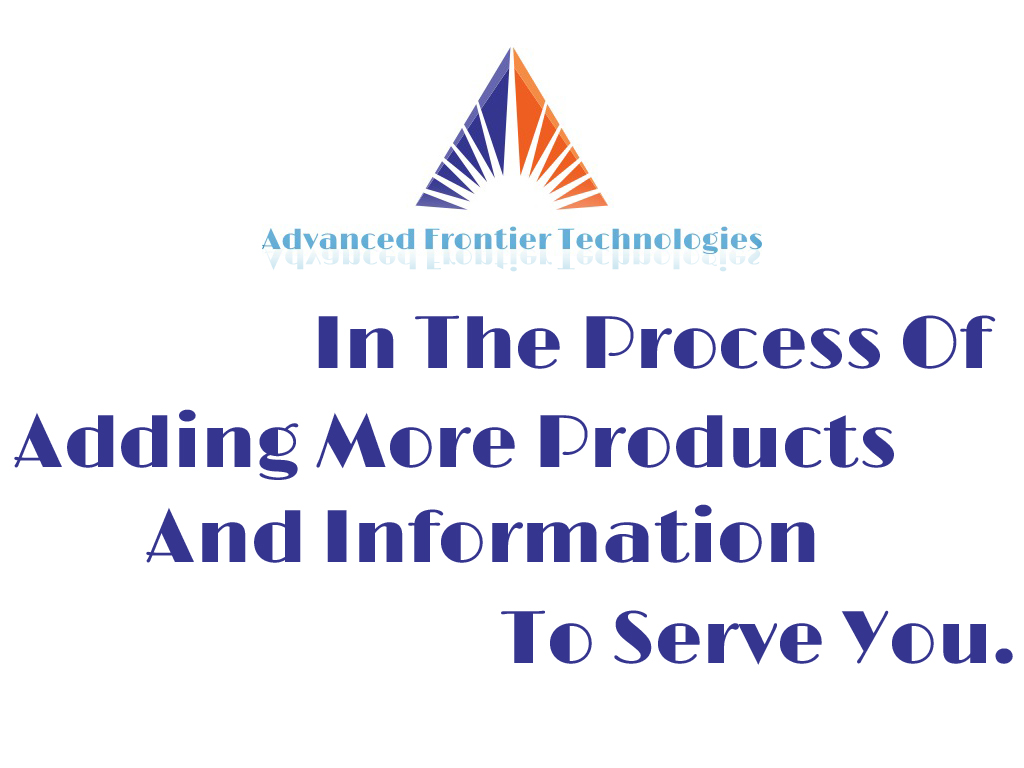 Advanced Frontier Technologies

In The Process Of Adding More Products And Information To Serve You.